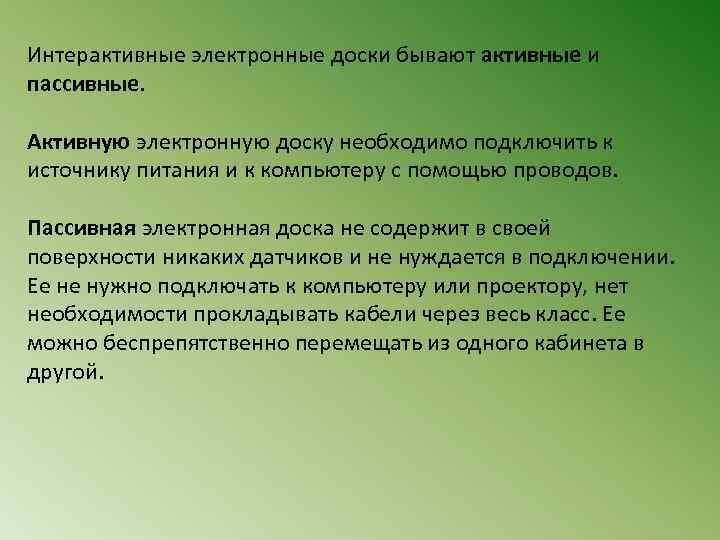 Интерактивные электронные доски бывают активные и пассивные.

Активную электронную доску необходимо подключить к источнику питания и к компьютеру с помощью проводов.

Пассивная электронная доска не содержит в своей поверхности никаких датчиков и не нуждается в подключении. Ее не нужно подключать к компьютеру или проектору, нет необходимости прокладывать кабели через весь класс. Ее можно беспрепятственно перемещать из одного кабинета в другой.